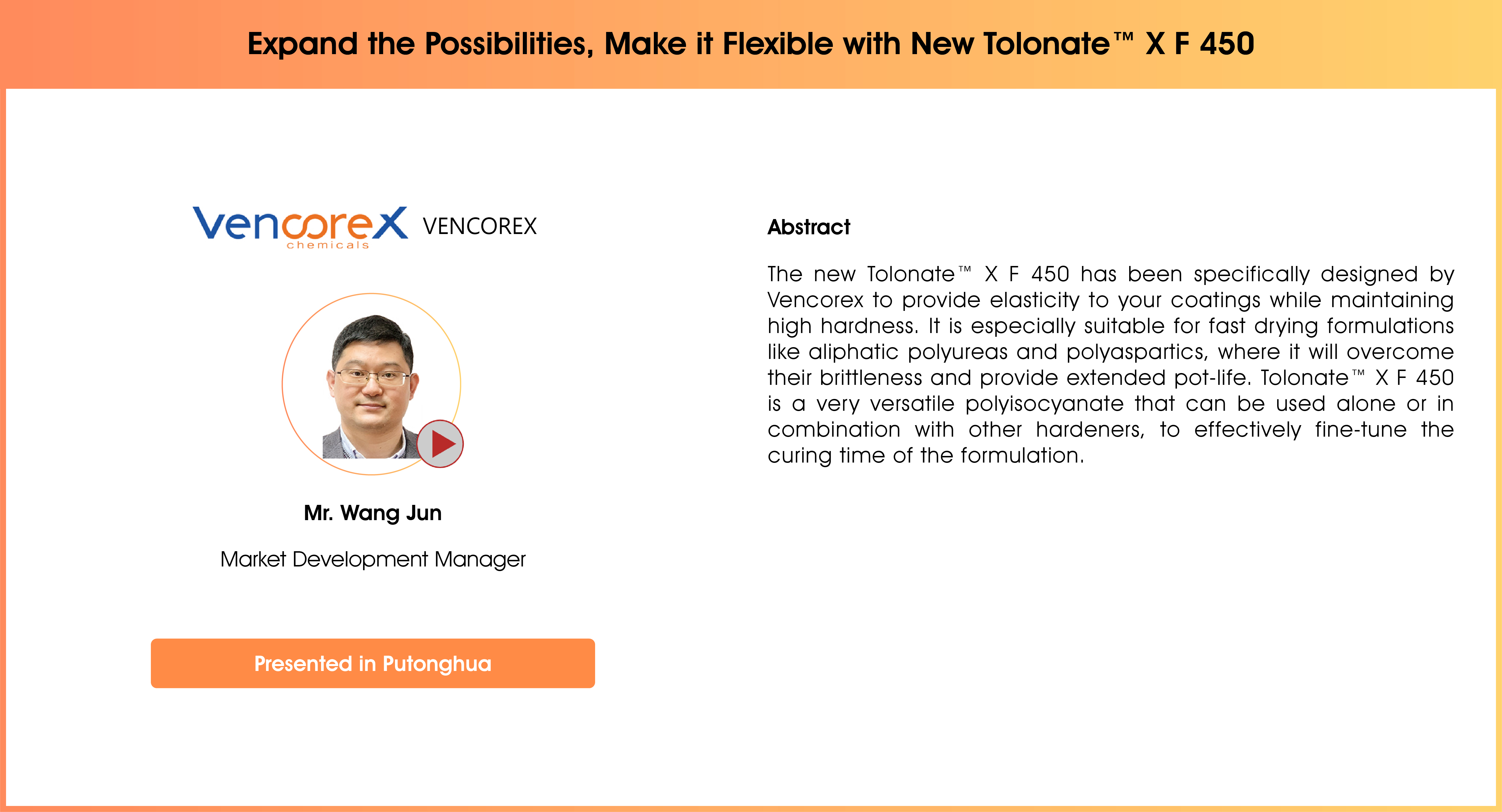 Expand the Possibilities, Make it Flexible with New Tolonate™ X F 450

vencorex
chemicals
VENCOREX

Mr. Wang Jun

Market Development Manager

Presented in Putonghua

Abstract

The new Tolonate™ X F 450 has been specifically designed by Vencorex to provide elasticity to your coatings while maintaining high hardness. It is especially suitable for fast drying formulations like aliphatic polyureas and polyaspartics, where it will overcome their brittleness and provide extended pot-life. Tolonate™ X F 450 is a very versatile polyisocyanate that can be used alone or in combination with other hardeners, to effectively fine-tune the curing time of the formulation.